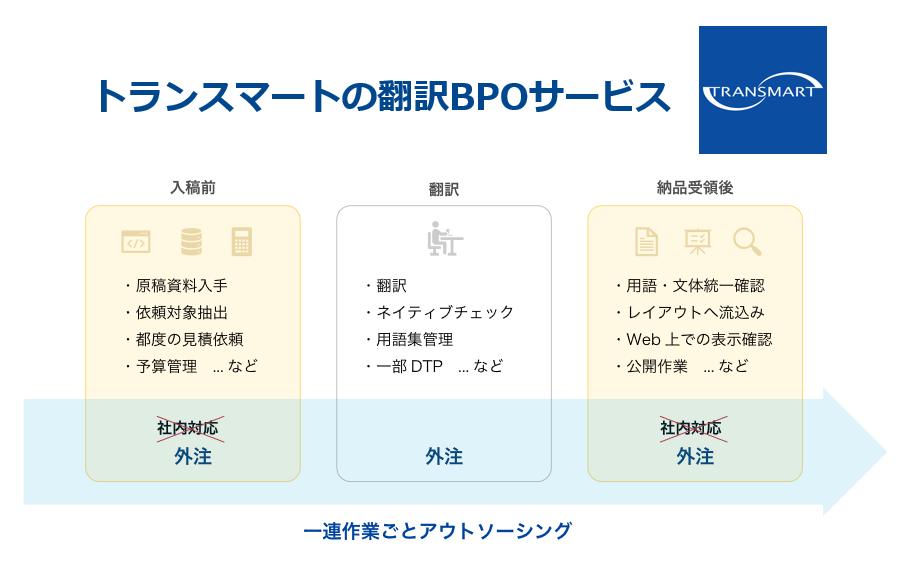 トランスマートの翻訳BPOサービス

TRANSMART

入稿前

・原稿資料入手
・依頼対象抽出
・都度の見積依頼
・予算管理　... など

社内対応
外注

翻訳

・翻訳
・ネイティブチェック
・用語集管理
・一部 DTP　... など

外注

納品受領後

・用語・文体統一確認
・レイアウトへ流込み
・Web 上での表示確認
・公開作業　... など

社内対応
外注

一連作業ごとアウトソーシング